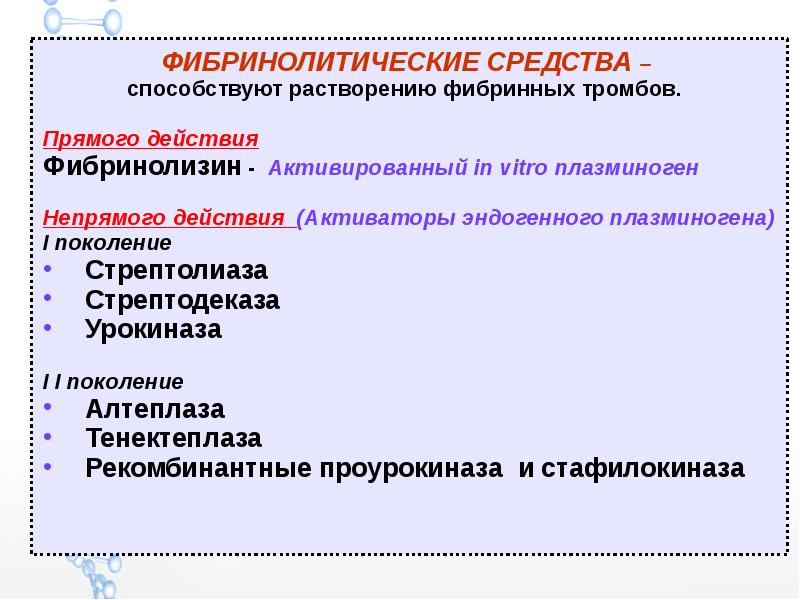 ФИБРИНОЛИТИЧЕСКИЕ СРЕДСТВА – способствуют растворению фибринных тромбов.

Прямого действия
Фибринолизин - Активированный in vitro плазминоген

Непрямого действия (Активаторы эндогенного плазминогена)
I поколение
• Стрептолиаза
• Стрептодеказа
• Урокиназа

I I поколение
• Алтеплаза
• Тенектеплаза
• Рекомбинантные проурокиназа и стафилокиназа